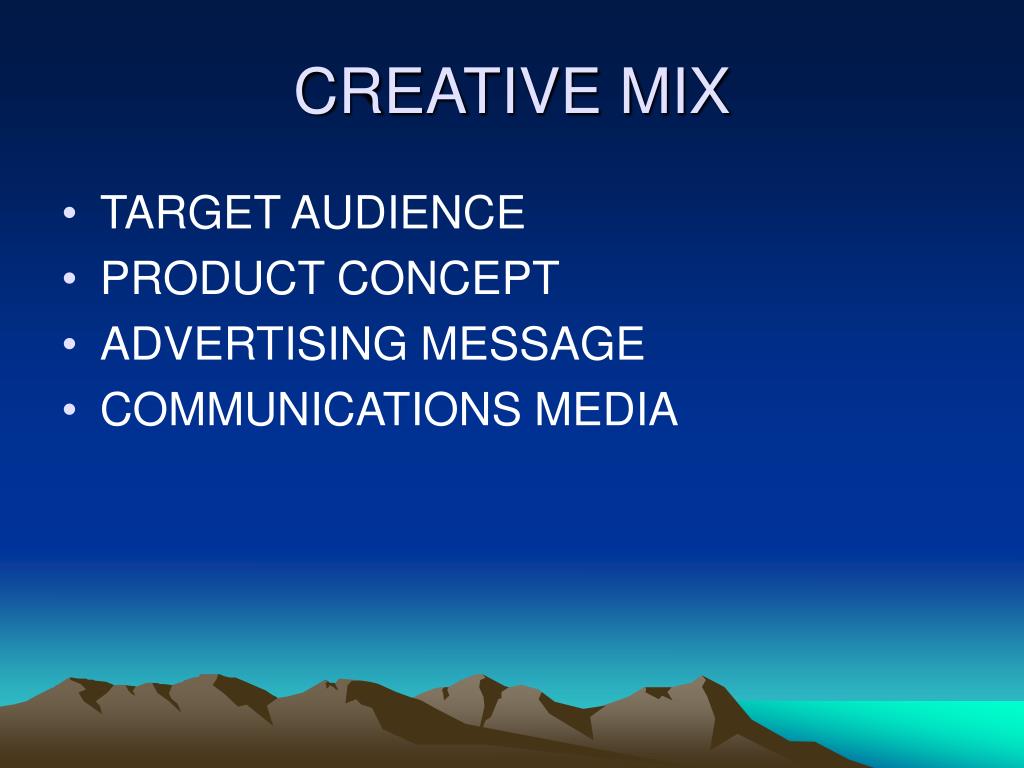 CREATIVE MIX

• TARGET AUDIENCE
• PRODUCT CONCEPT
• ADVERTISING MESSAGE
• COMMUNICATIONS MEDIA